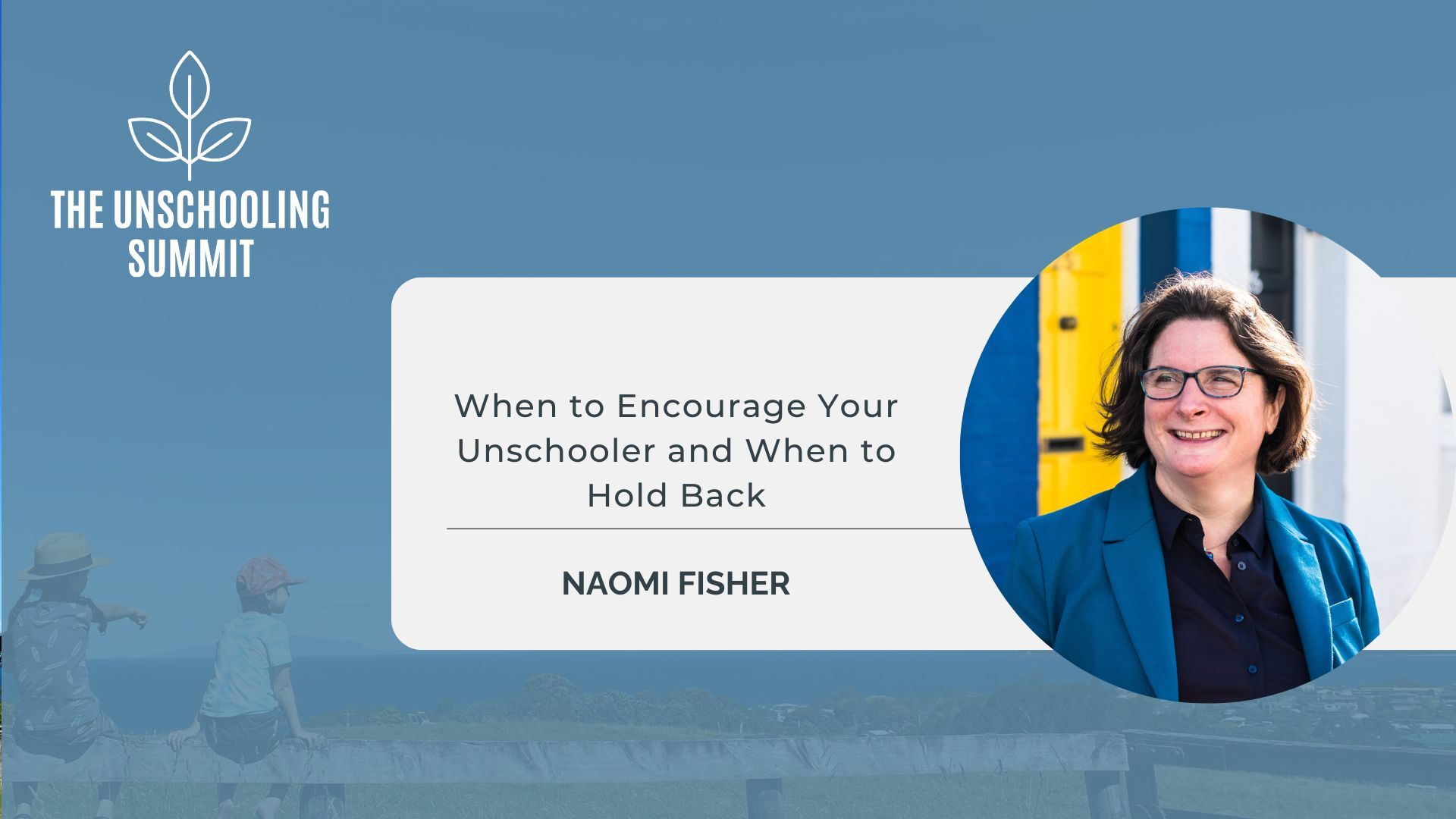 THE UNSCHOOLING SUMMIT

When to Encourage Your Unschooler and When to Hold Back

NAOMI FISHER